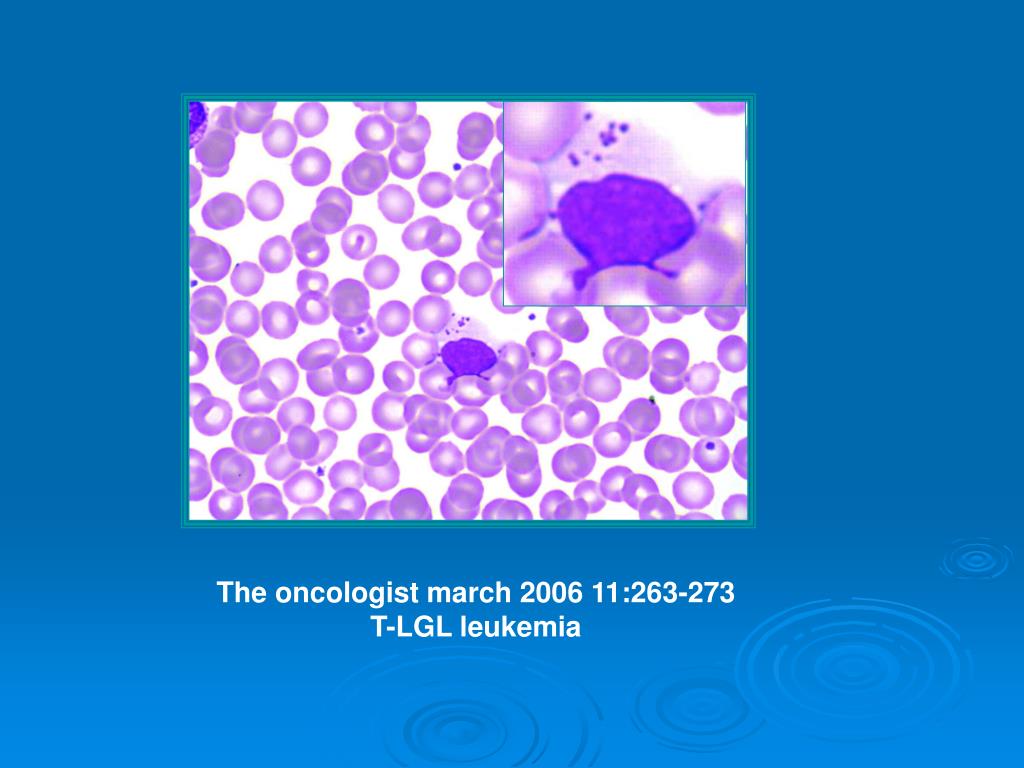 The oncologist march 2006 11:263-273
T-LGL leukemia